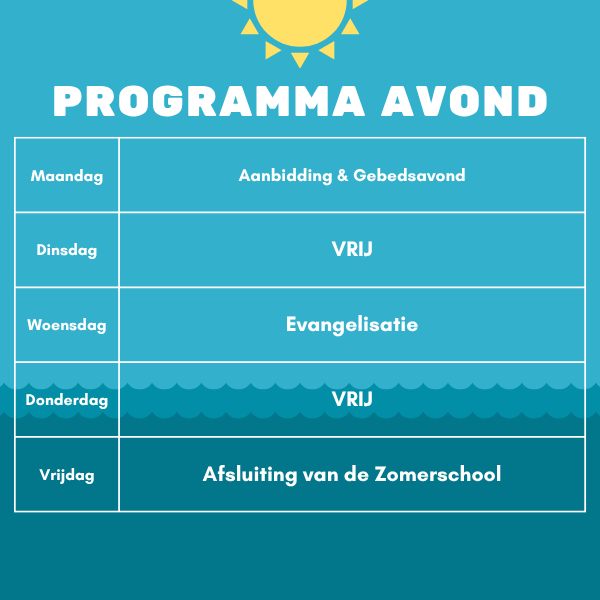 PROGRAMMA AVOND

| Maandag | Aanbidding & Gebedsavond |
|---|---|
| Dinsdag | VRIJ |
| Woensdag | Evangelisatie |
| Donderdag | VRIJ |
| Vrijdag | Afsluiting van de Zomerschool |